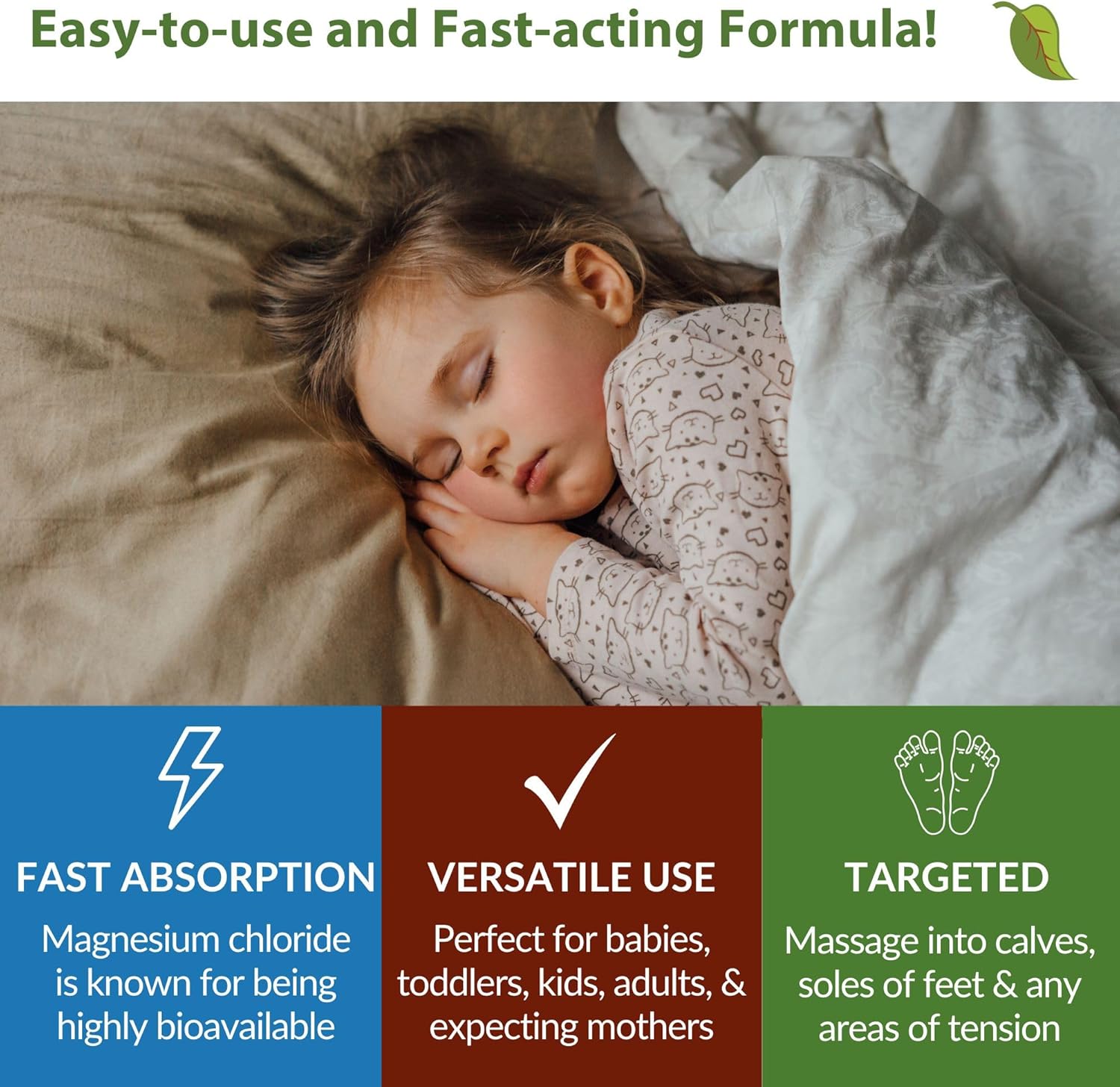 Easy-to-use and Fast-acting Formula!

FAST ABSORPTION
Magnesium chloride is known for being highly bioavailable

VERSATILE USE
Perfect for babies, toddlers, kids, adults, & expecting mothers

TARGETED
Massage into calves, soles of feet & any areas of tension